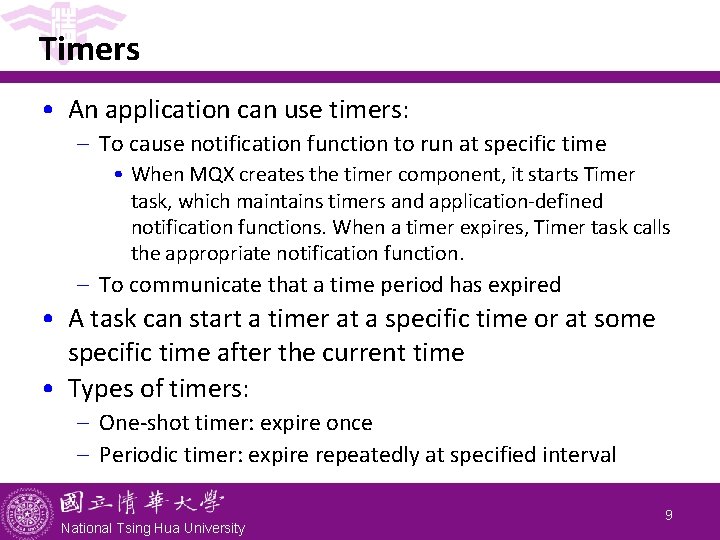 Timers

• An application can use timers:
  – To cause notification function to run at specific time
    • When MQX creates the timer component, it starts Timer task, which maintains timers and application-defined notification functions. When a timer expires, Timer task calls the appropriate notification function.
  – To communicate that a time period has expired
• A task can start a timer at a specific time or at some specific time after the current time
• Types of timers:
  – One-shot timer: expire once
  – Periodic timer: expire repeatedly at specified interval

國立清華大學
National Tsing Hua University

9